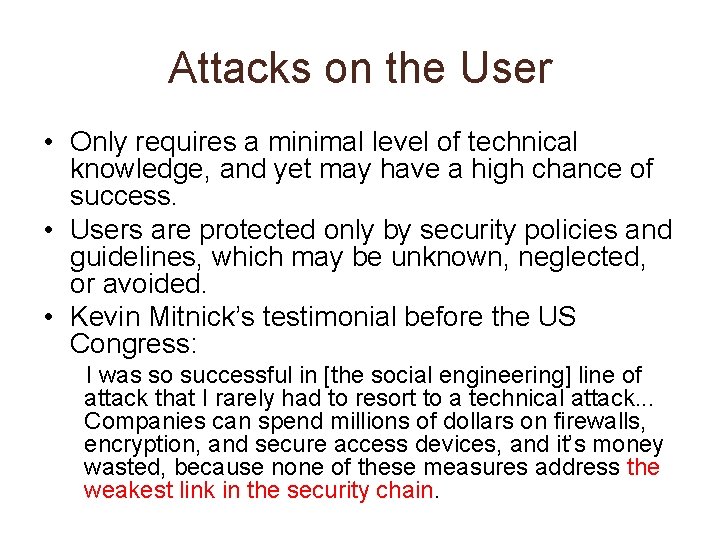 Attacks on the User

• Only requires a minimal level of technical knowledge, and yet may have a high chance of success.
• Users are protected only by security policies and guidelines, which may be unknown, neglected, or avoided.
• Kevin Mitnick's testimonial before the US Congress:

I was so successful in [the social engineering] line of attack that I rarely had to resort to a technical attack... Companies can spend millions of dollars on firewalls, encryption, and secure access devices, and it's money wasted, because none of these measures address the weakest link in the security chain.